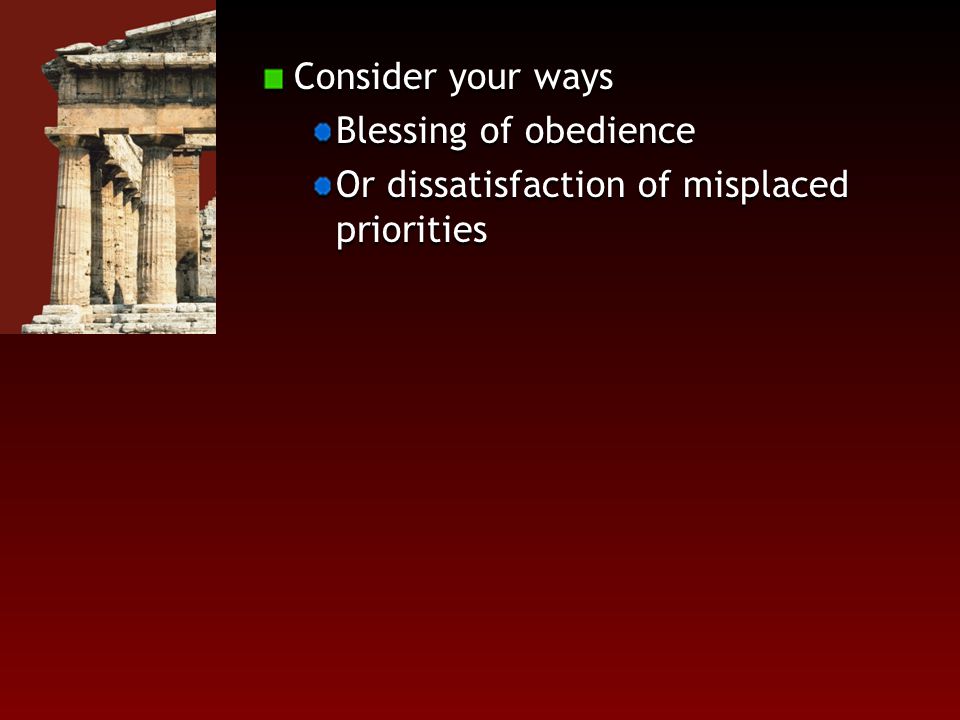 Consider your ways

Blessing of obedience

Or dissatisfaction of misplaced priorities